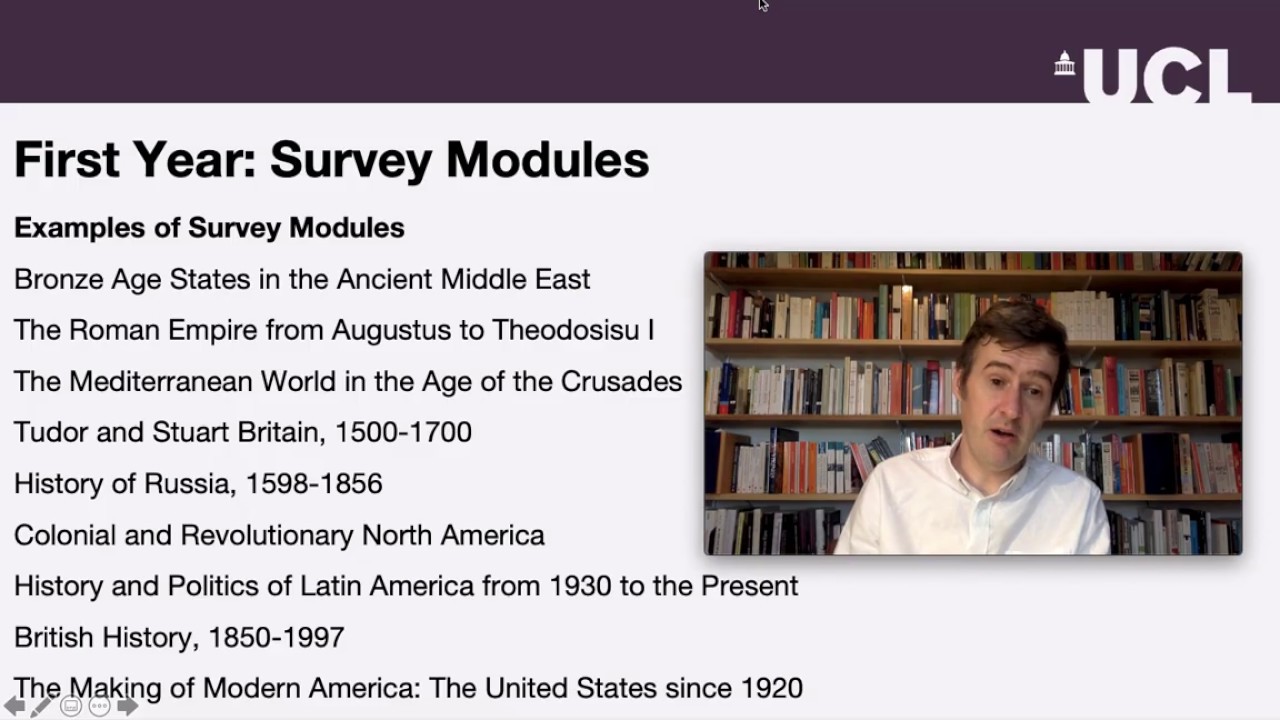 UCL

First Year: Survey Modules

Examples of Survey Modules

Bronze Age States in the Ancient Middle East

The Roman Empire from Augustus to Theodosisu I

The Mediterranean World in the Age of the Crusades

Tudor and Stuart Britain, 1500-1700

History of Russia, 1598-1856

Colonial and Revolutionary North America

History and Politics of Latin America from 1930 to the Present

British History, 1850-1997

The Making of Modern America: The United States since 1920